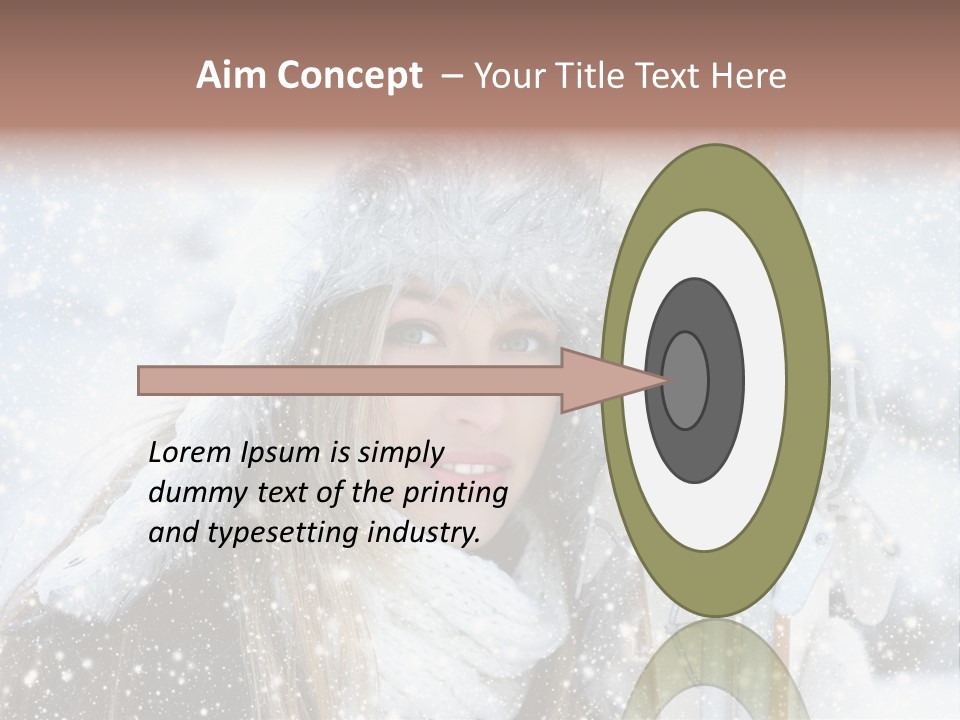 Aim Concept – Your Title Text Here

Lorem Ipsum is simply dummy text of the printing and typesetting industry.